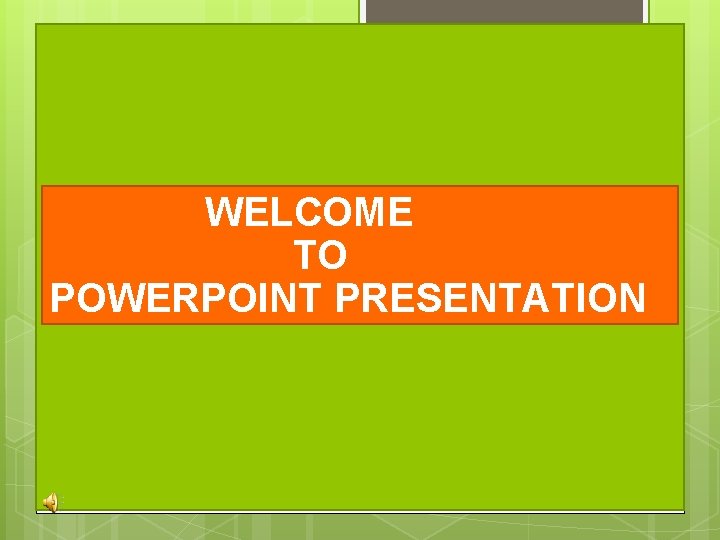 WELCOME
TO
POWERPOINT PRESENTATION